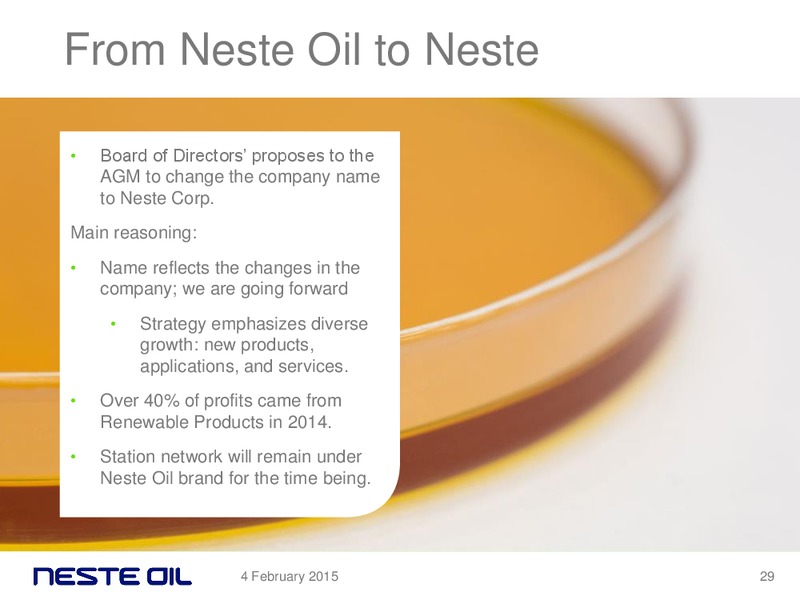 From Neste Oil to Neste

• Board of Directors' proposes to the AGM to change the company name to Neste Corp.

Main reasoning:

• Name reflects the changes in the company; we are going forward

• Strategy emphasizes diverse growth: new products, applications, and services.

• Over 40% of profits came from Renewable Products in 2014.

• Station network will remain under Neste Oil brand for the time being.

NESTE OIL

4 February 2015

29